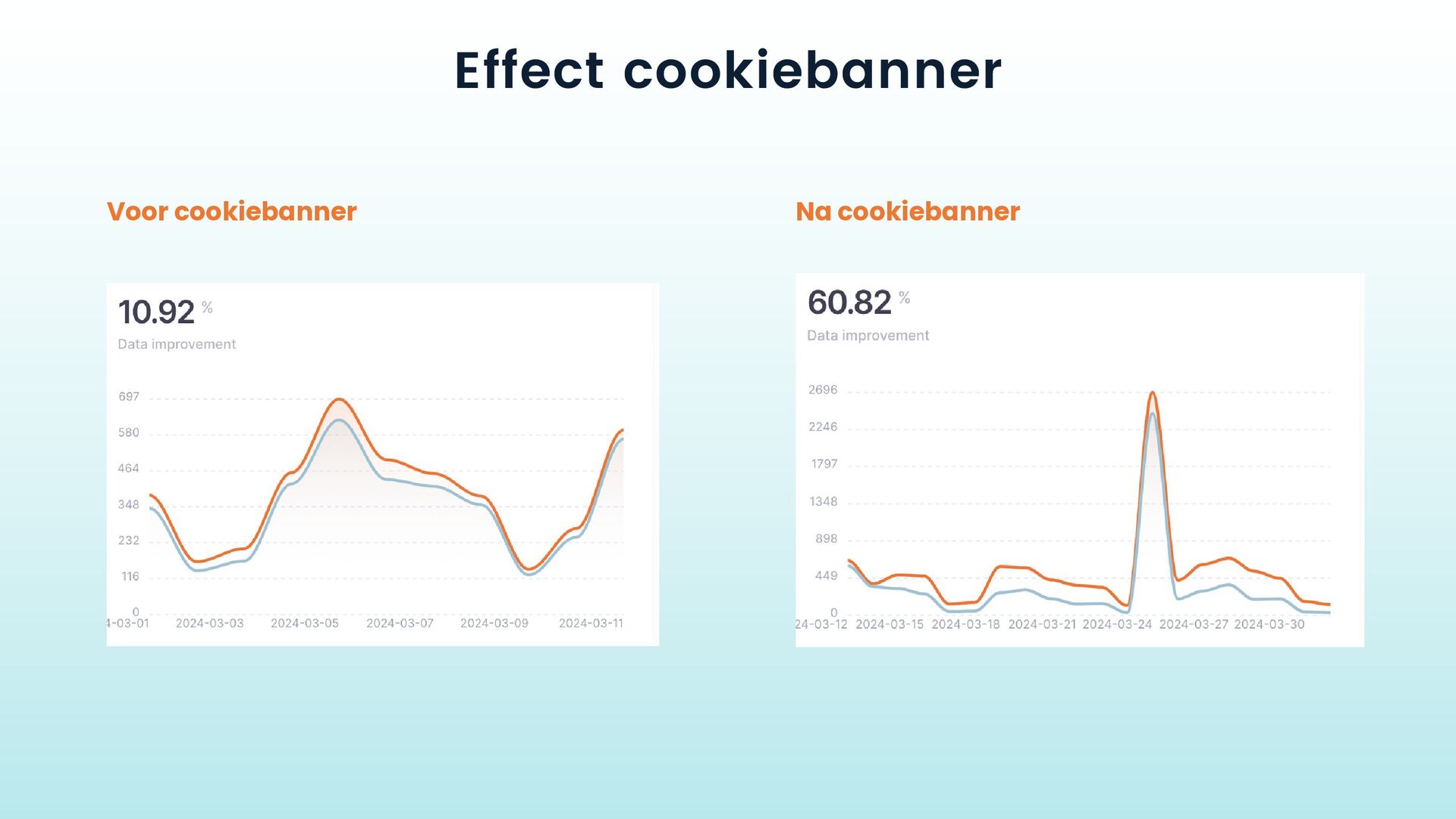 Effect cookiebanner

Voor cookiebanner

10.92 %

Data improvement

697
580
464
348
232
116
0

4-03-01 2024-03-03 2024-03-05 2024-03-07 2024-03-09 2024-03-11

Na cookiebanner

60.82 %

Data improvement

2696
2246
1797
1348
898
449
0

24-03-12 2024-03-15 2024-03-18 2024-03-21 2024-03-24 2024-03-27 2024-03-30